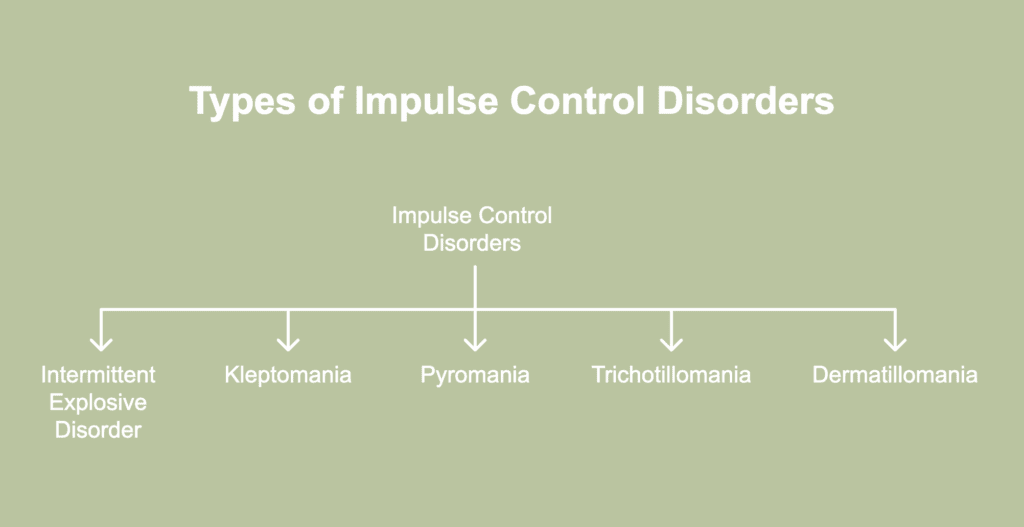 Types of Impulse Control Disorders

Impulse Control Disorders

Intermittent Explosive Disorder

Kleptomania

Pyromania

Trichotillomania

Dermatillomania